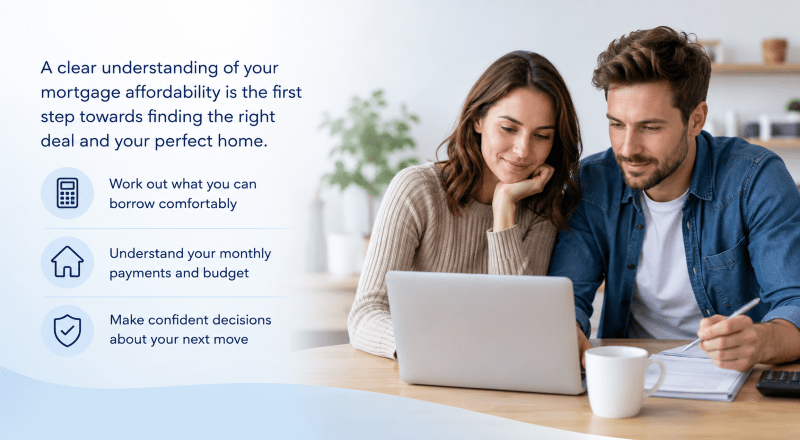 A clear understanding of your mortgage affordability is the first step towards finding the right deal and your perfect home.

Work out what you can borrow comfortably

Understand your monthly payments and budget

Make confident decisions about your next move